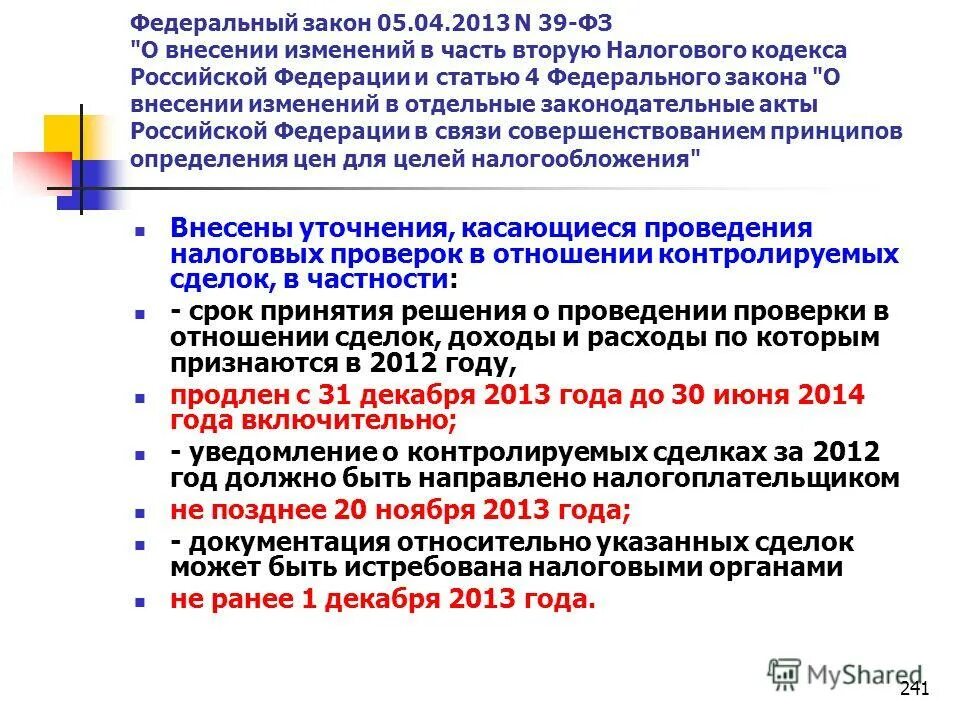 Федеральный закон 05.04.2013 N 39-ФЗ "О внесении изменений в часть вторую Налогового кодекса Российской Федерации и статью 4 Федерального закона "О внесении изменений в отдельные законодательные акты Российской Федерации в связи совершенствованием принципов определения цен для целей налогообложения"

Внесены уточнения, касающиеся проведения налоговых проверок в отношении контролируемых сделок, в частности:

- срок принятия решения о проведении проверки в отношении сделок, доходы и расходы по которым признаются в 2012 году,

продлен с 31 декабря 2013 года до 30 июня 2014 года включительно;

- уведомление о контролируемых сделках за 2012 год должно быть направлено налогоплательщиком

не позднее 20 ноября 2013 года;

- документация относительно указанных сделок может быть истребована налоговыми органами

не ранее 1 декабря 2013 года.

MyShared

241